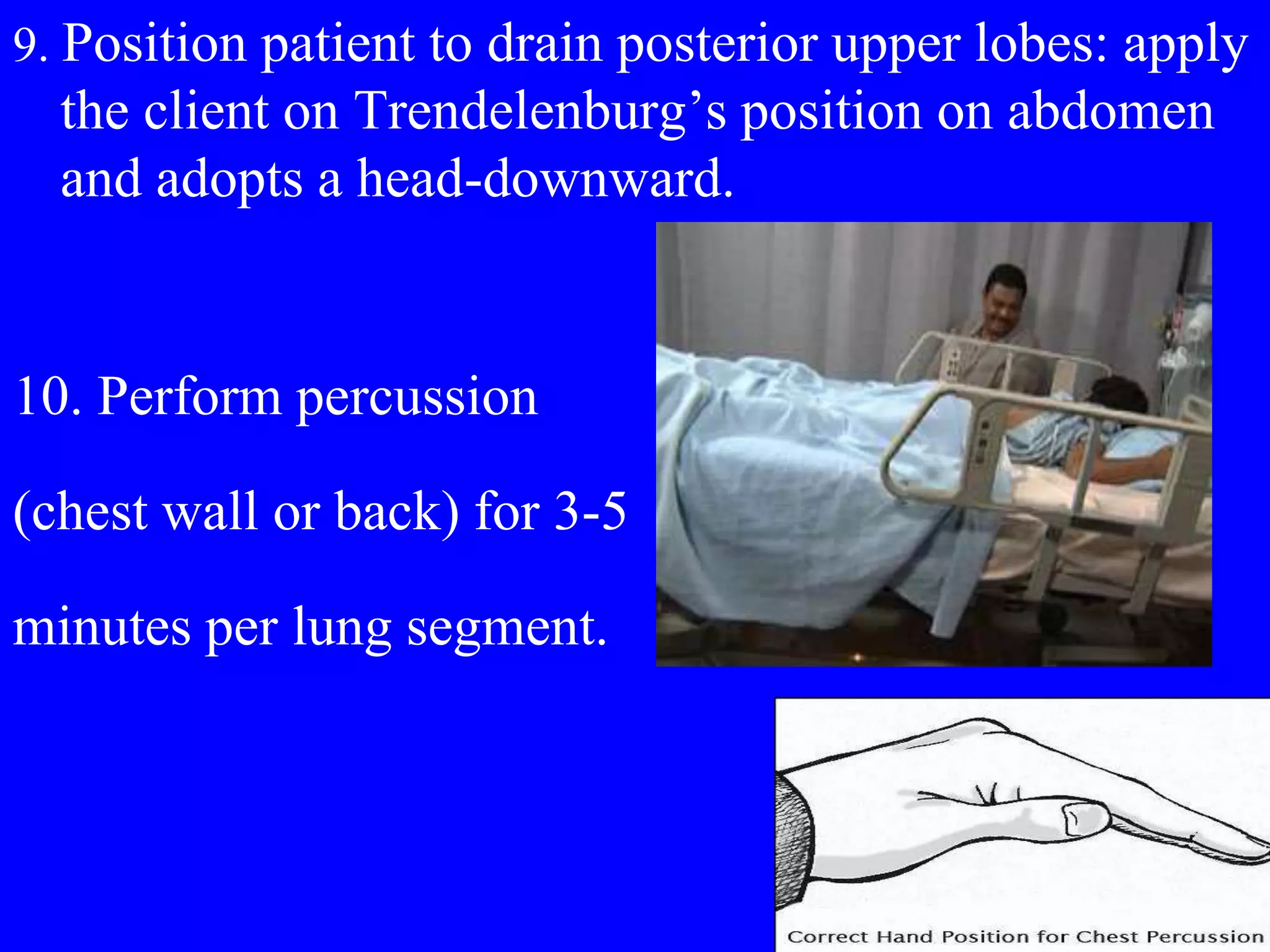 9. Position patient to drain posterior upper lobes: apply the client on Trendelenburg’s position on abdomen and adopts a head-downward.

10. Perform percussion

(chest wall or back) for 3-5

minutes per lung segment.

Correct Hand Position for Chest Percussion